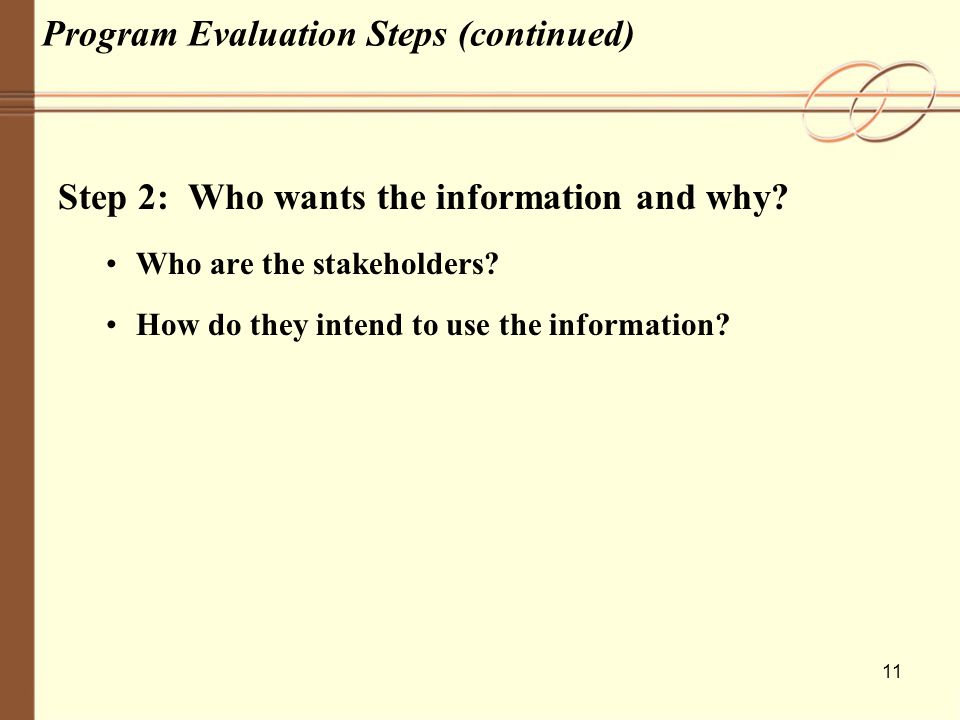 Program Evaluation Steps (continued)

Step 2: Who wants the information and why?

• Who are the stakeholders?

• How do they intend to use the information?

11